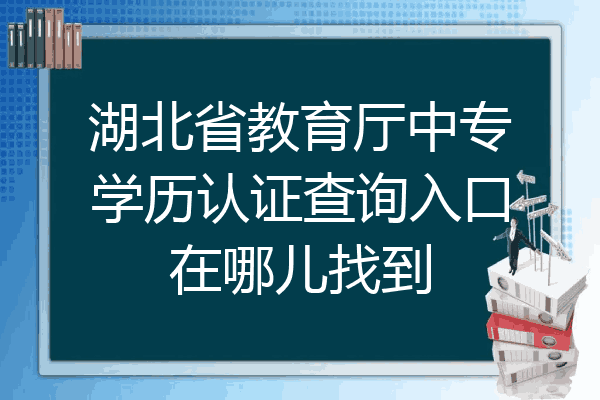 湖北省教育厅中专学历认证查询入口在哪儿找到